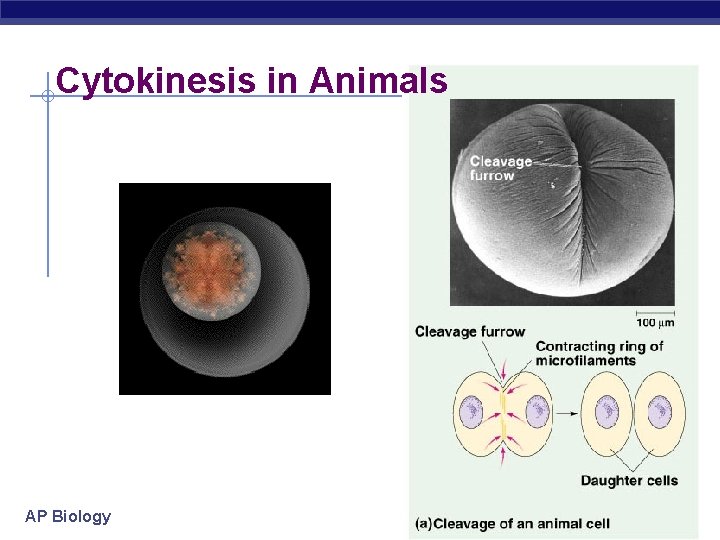 Cytokinesis in Animals

Cleavage furrow

100 μm

Cleavage furrow

Contracting ring of microfilaments

Daughter cells

(a) Cleavage of an animal cell

AP Biology